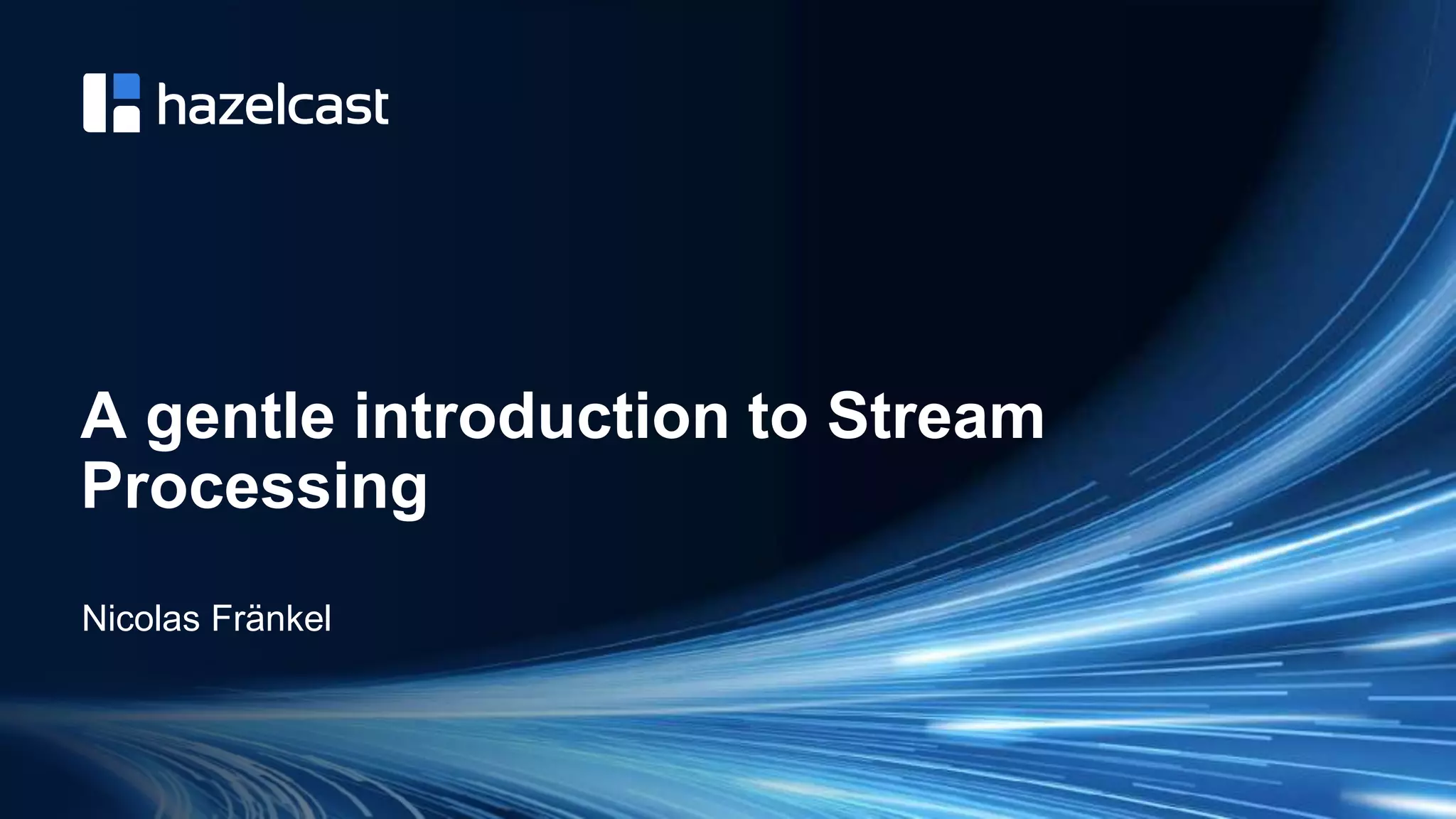 hazelcast

A gentle introduction to Stream Processing

Nicolas Fränkel